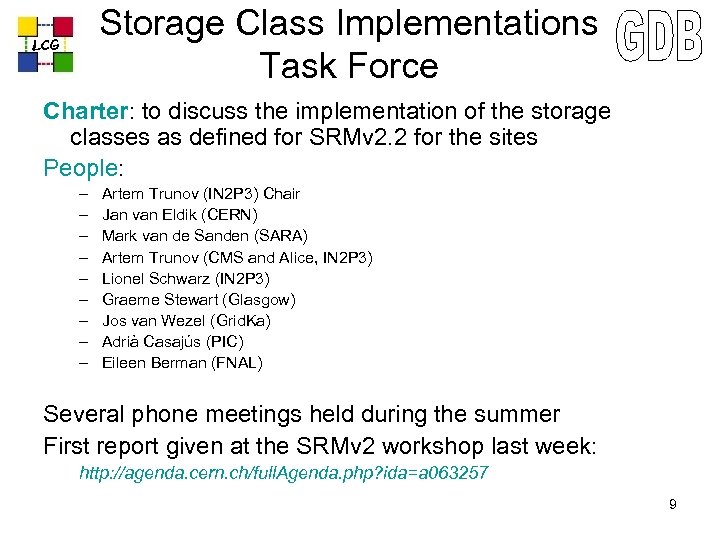 LCG

Storage Class Implementations Task Force

GDB

Charter: to discuss the implementation of the storage classes as defined for SRMv2.2 for the sites

People:
– Artem Trunov (IN2P3) Chair
– Jan van Eldik (CERN)
– Mark van de Sanden (SARA)
– Artem Trunov (CMS and Alice, IN2P3)
– Lionel Schwarz (IN2P3)
– Graeme Stewart (Glasgow)
– Jos van Wezel (GridKa)
– Adrià Casajús (PIC)
– Eileen Berman (FNAL)

Several phone meetings held during the summer
First report given at the SRMv2 workshop last week:
http://agenda.cern.ch/fullAgenda.php?ida=a063257

9